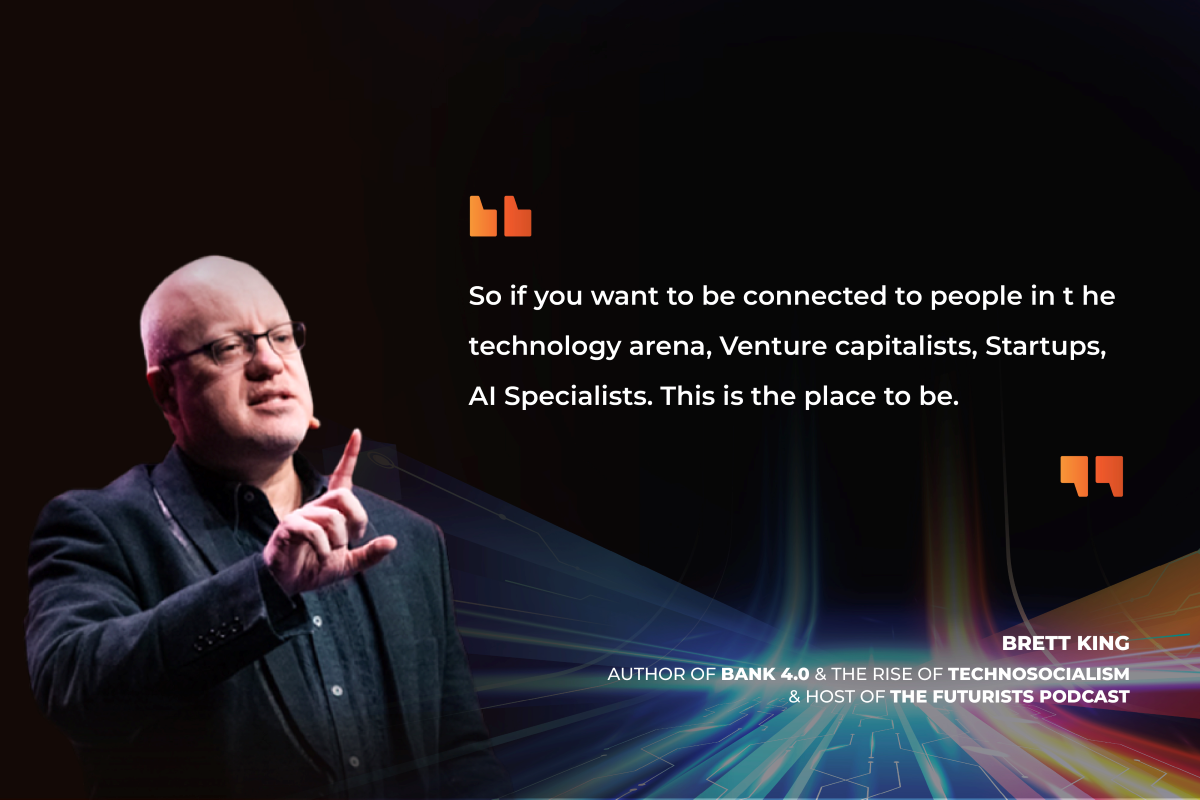 So if you want to be connected to people in t he technology arena, Venture capitalists, Startups, AI Specialists. This is the place to be.

BRETT KING
AUTHOR OF BANK 4.0 & THE RISE OF TECHNOSOCIALISM & HOST OF THE FUTURISTS PODCAST